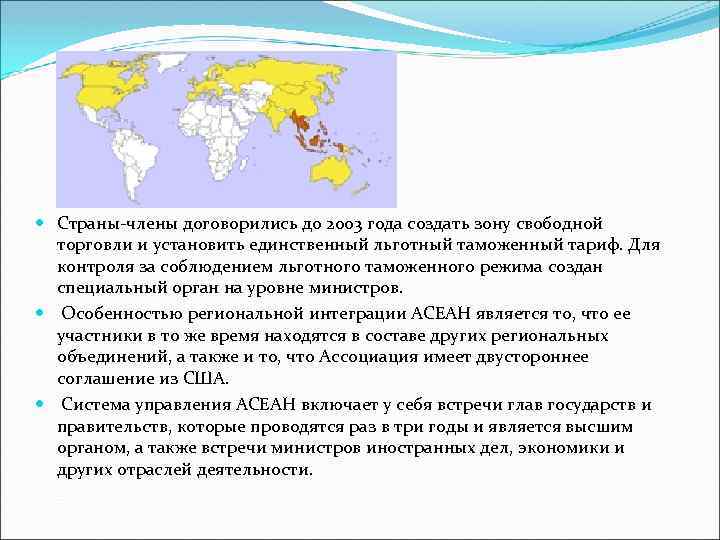 Страны-члены договорились до 2003 года создать зону свободной торговли и установить единственный льготный таможенный тариф. Для контроля за соблюдением льготного таможенного режима создан специальный орган на уровне министров.

Особенностью региональной интеграции АСЕАН является то, что ее участники в то же время находятся в составе других региональных объединений, а также и то, что Ассоциация имеет двустороннее соглашение из США.

Система управления АСЕАН включает у себя встречи глав государств и правительств, которые проводятся раз в три годы и является высшим органом, а также встречи министров иностранных дел, экономики и других отраслей деятельности.